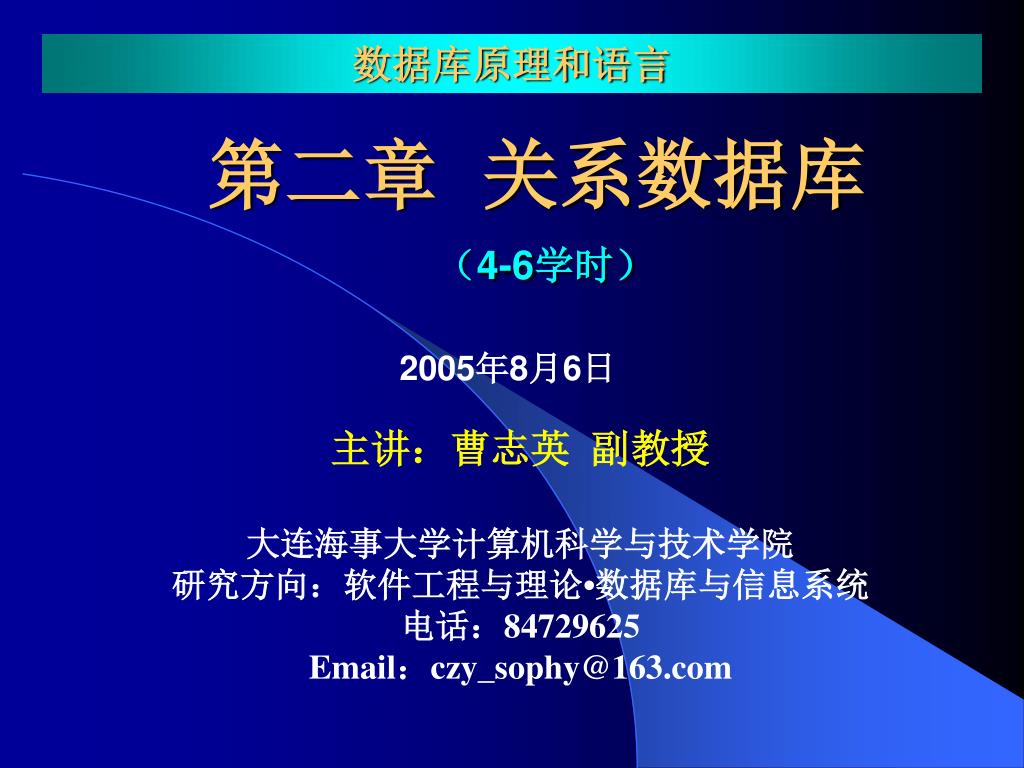 数据库原理和语言

第二章 关系数据库

（4-6学时）

2005年8月6日

主讲：曹志英 副教授

大连海事大学计算机科学与技术学院
研究方向：软件工程与理论•数据库与信息系统
电话：84729625
Email：czy_sophy@163.com